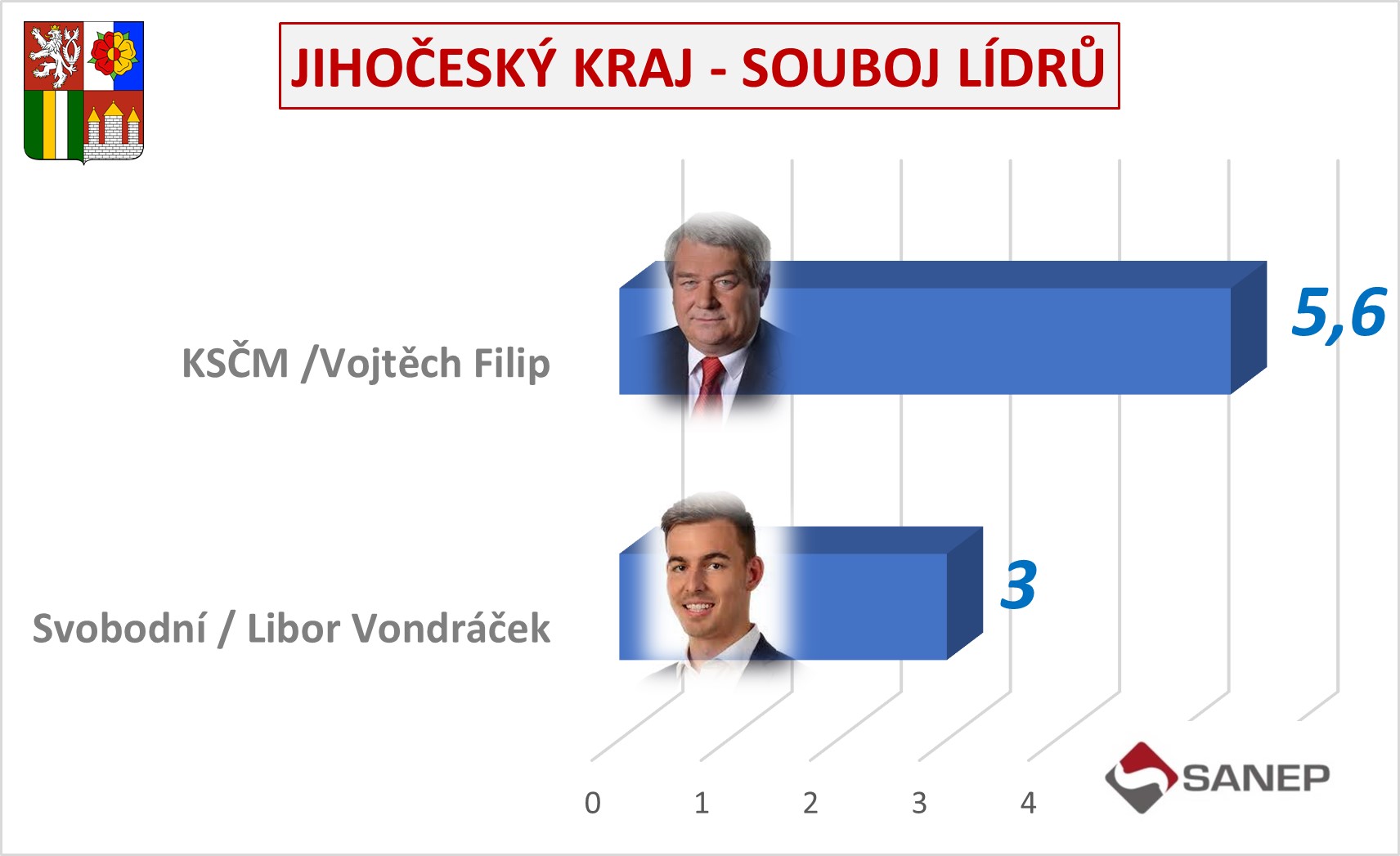 JIHOČESKÝ KRAJ - SOUBOJ LÍDRŮ

KSČM /Vojtěch Filip

5,6

Svobodní / Libor Vondráček

3

0
1
2
3
4

SANEP